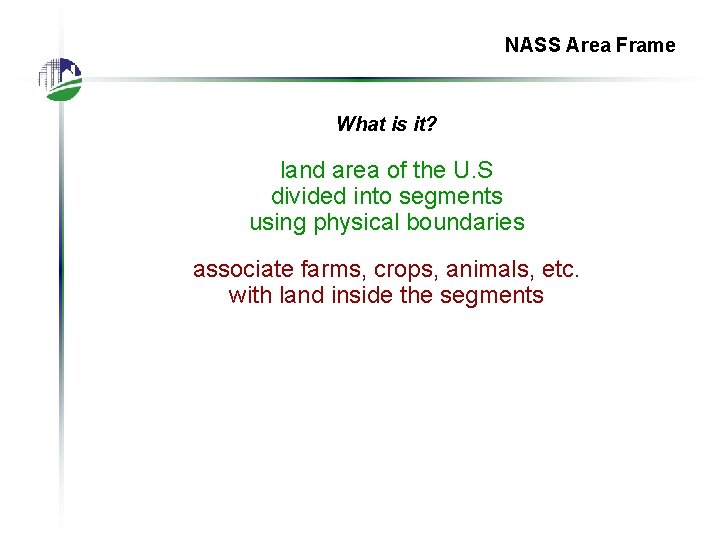 NASS Area Frame

What is it?

land area of the U.S
divided into segments
using physical boundaries

associate farms, crops, animals, etc.
with land inside the segments